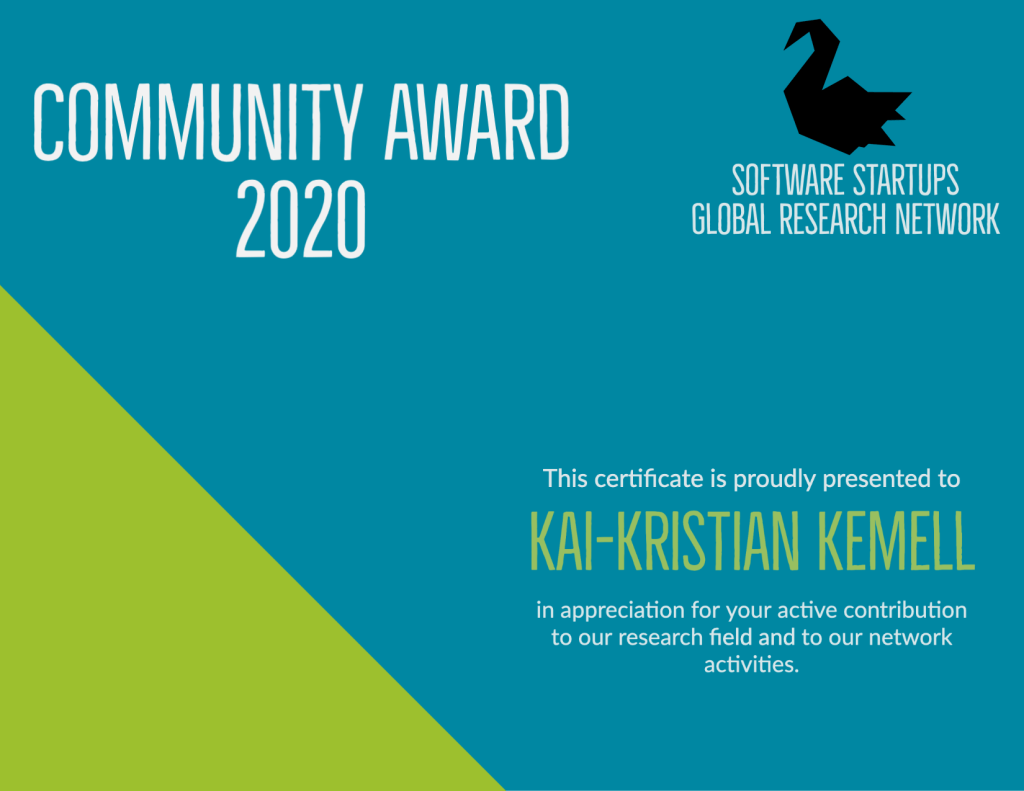 COMMUNITY AWARD
2020

SOFTWARE STARTUPS
GLOBAL RESEARCH NETWORK

This certificate is proudly presented to

KAI-KRISTIAN KEMELL

in appreciation for your active contribution to our research field and to our network activities.